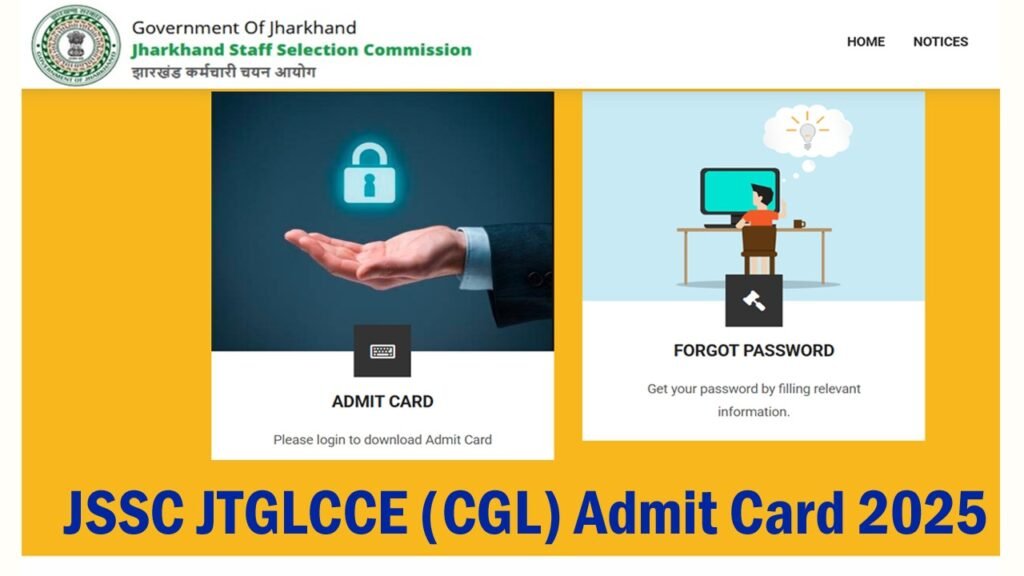 Government Of Jharkhand
Jharkhand Staff Selection Commission
झारखंड कर्मचारी चयन आयोग

HOME NOTICES

ADMIT CARD
Please login to download Admit Card

FORGOT PASSWORD
Get your password by filling relevant information.

JSSC JTGLCCE (CGL) Admit Card 2025